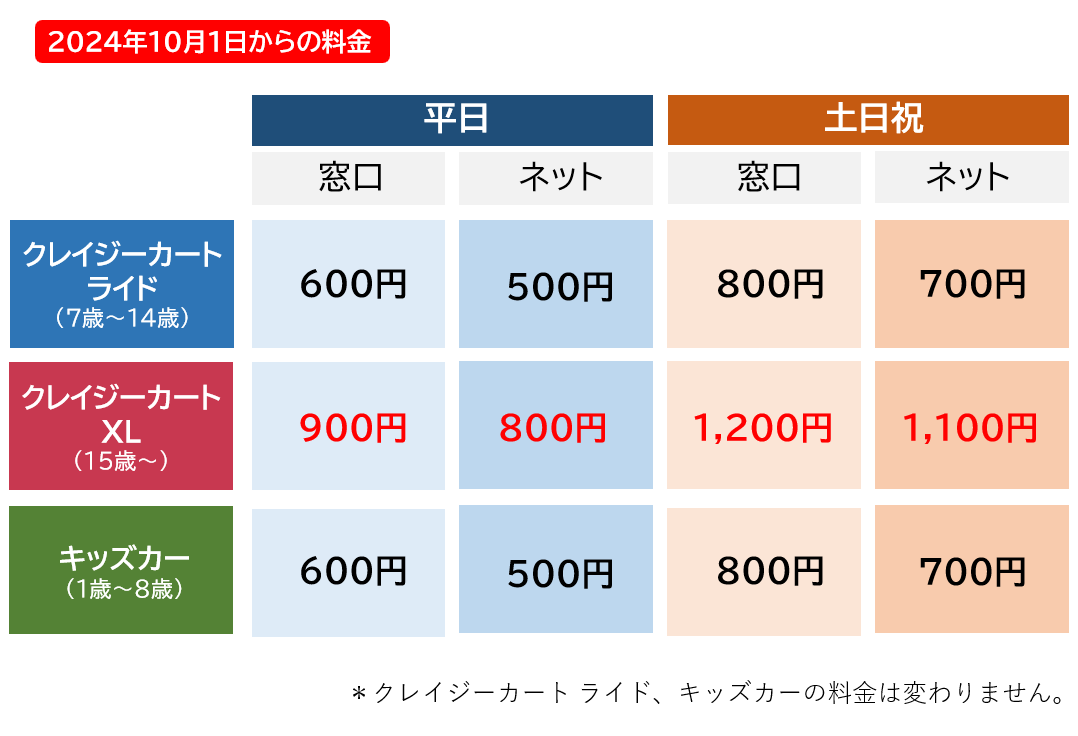 2024年10月1日からの料金

| | 平日 | | 土日祝 | |
|---|---|---|---|---|
| | 窓口 | ネット | 窓口 | ネット |
| クレイジーカート ライド （7歳～14歳） | 600円 | 500円 | 800円 | 700円 |
| クレイジーカート XL （15歳～） | 900円 | 800円 | 1,200円 | 1,100円 |
| キッズカー （1歳～8歳） | 600円 | 500円 | 800円 | 700円 |

＊クレイジーカート ライド、キッズカーの料金は変わりません。